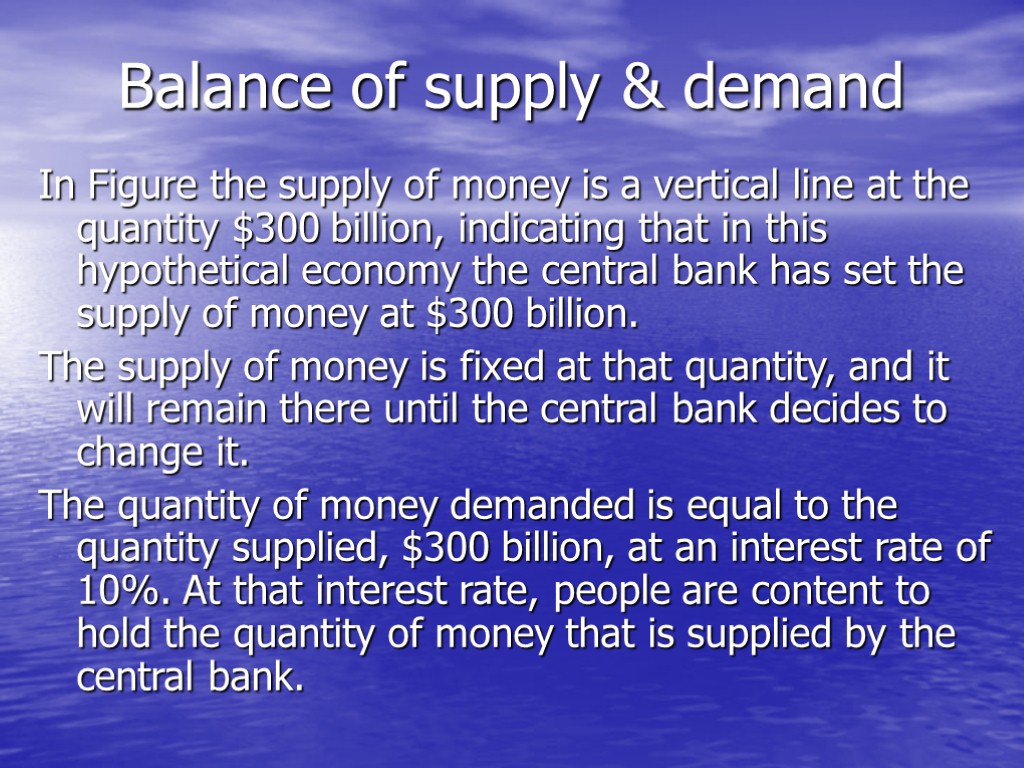 Balance of supply & demand

In Figure the supply of money is a vertical line at the quantity \$300 billion, indicating that in this hypothetical economy the central bank has set the supply of money at \$300 billion.

The supply of money is fixed at that quantity, and it will remain there until the central bank decides to change it.

The quantity of money demanded is equal to the quantity supplied, \$300 billion, at an interest rate of 10%. At that interest rate, people are content to hold the quantity of money that is supplied by the central bank.